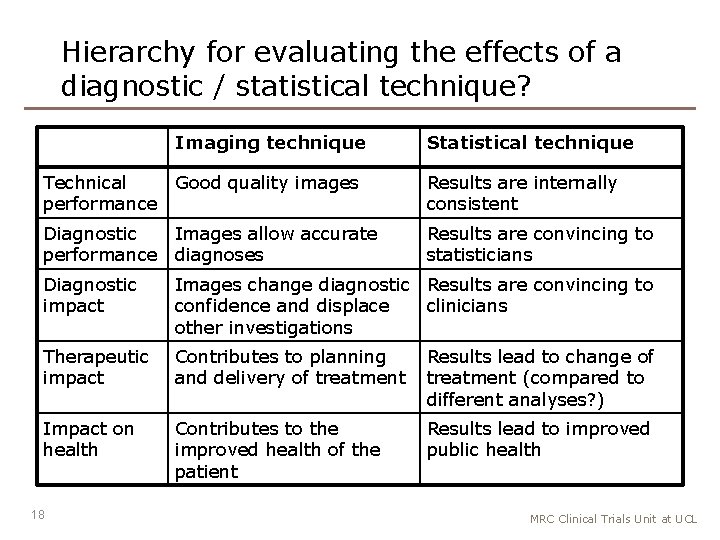 Hierarchy for evaluating the effects of a diagnostic / statistical technique?

| | Imaging technique | Statistical technique |
|---|---|---|
| Technical performance | Good quality images | Results are internally consistent |
| Diagnostic performance | Images allow accurate diagnoses | Results are convincing to statisticians |
| Diagnostic impact | Images change diagnostic confidence and displace other investigations | Results are convincing to clinicians |
| Therapeutic impact | Contributes to planning and delivery of treatment | Results lead to change of treatment (compared to different analyses?) |
| Impact on health | Contributes to the improved health of the patient | Results lead to improved public health |

18

MRC Clinical Trials Unit at UCL